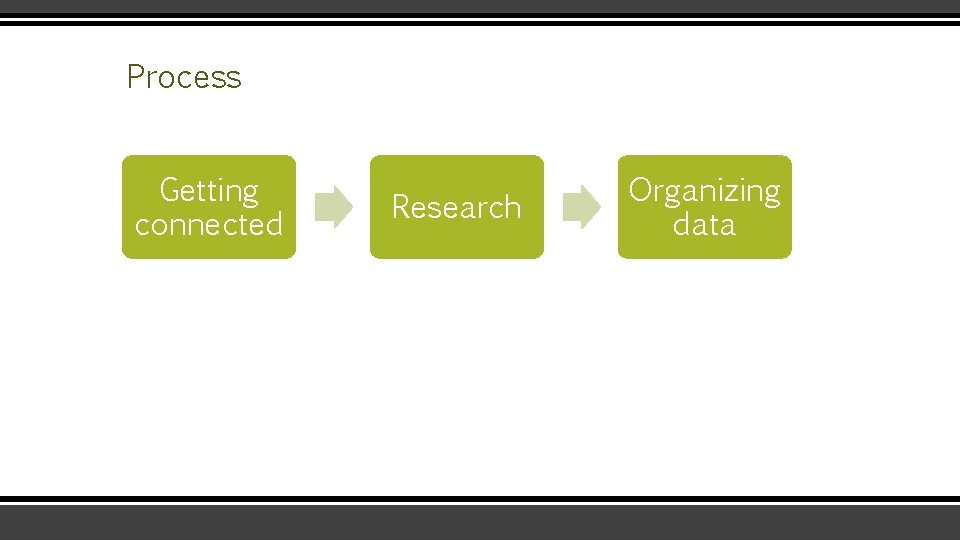 Process

Getting connected

Research

Organizing data